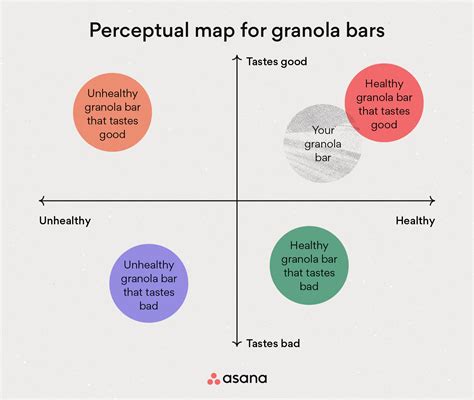 Perceptual map for granola bars

Tastes good

Unhealthy granola bar that tastes good

Healthy granola bar that tastes good

Your granola bar

Unhealthy

Healthy

Unhealthy granola bar that tastes bad

Healthy granola bar that tastes bad

Tastes bad

asana